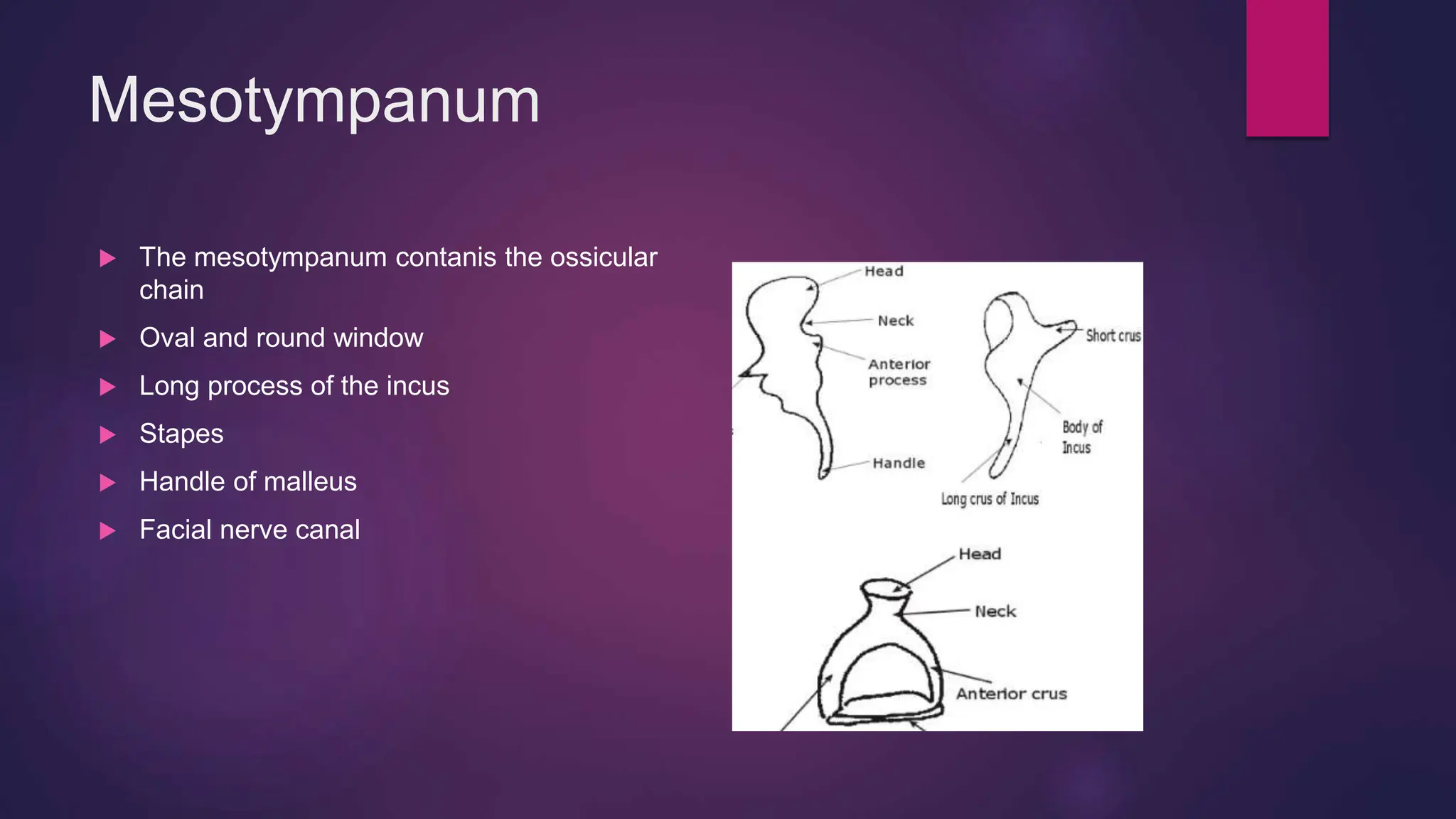 Mesotympanum

The mesotympanum contanis the ossicular chain

Oval and round window

Long process of the incus

Stapes

Handle of malleus

Facial nerve canal

Head

Neck

Anterior process

Handle

Short crus

Body of Incus

Long crus of Incus

Head

Neck

Anterior crus